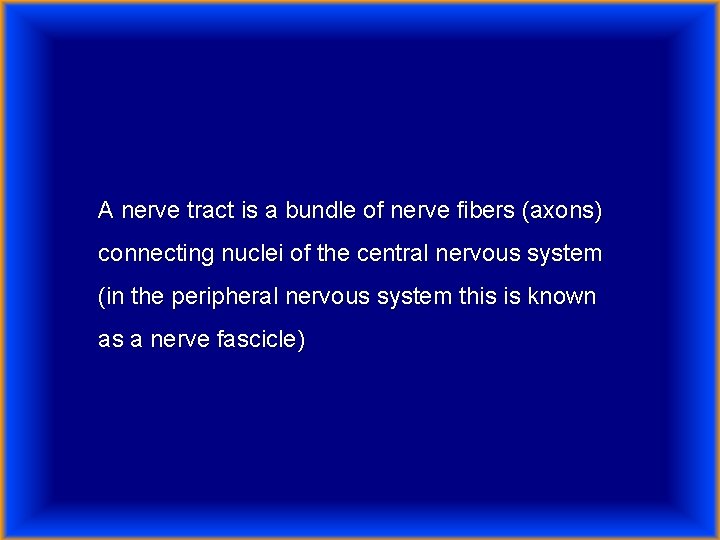 A nerve tract is a bundle of nerve fibers (axons) connecting nuclei of the central nervous system (in the peripheral nervous system this is known as a nerve fascicle)